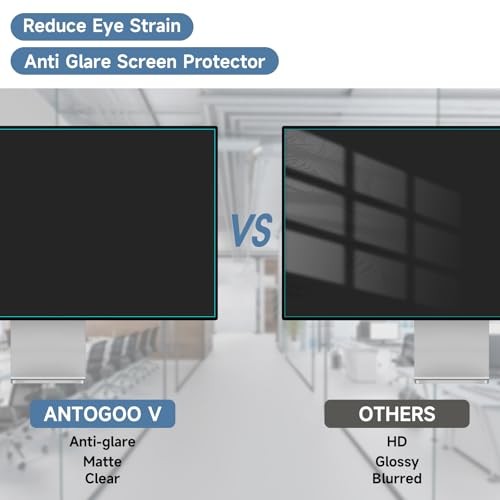 Reduce Eye Strain

Anti Glare Screen Protector

VS

ANTOGOO V

Anti-glare
Matte
Clear

OTHERS

HD
Glossy
Blurred